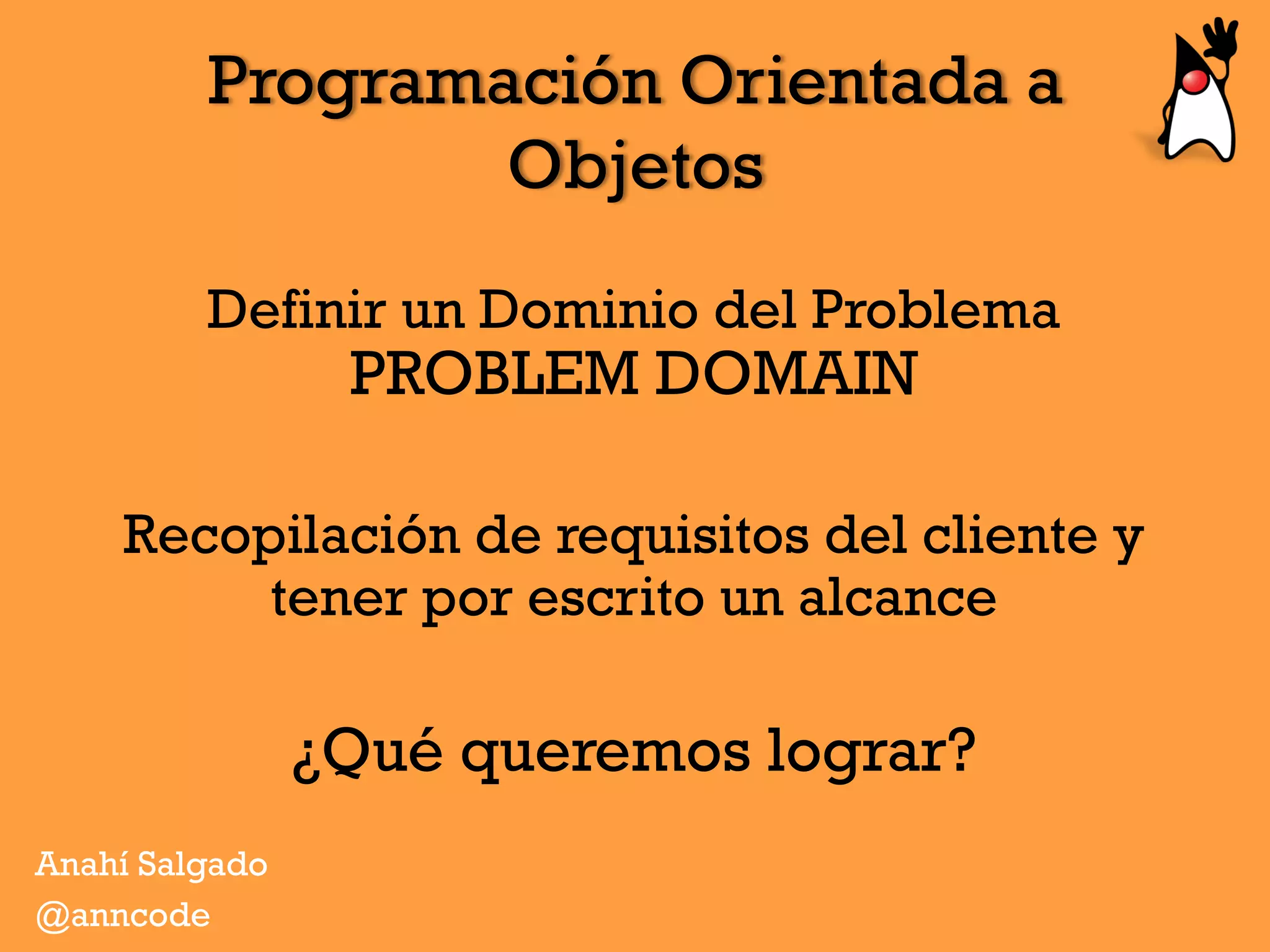 Programación Orientada a Objetos

Definir un Dominio del Problema
PROBLEM DOMAIN

Recopilación de requisitos del cliente y tener por escrito un alcance

¿Qué queremos lograr?

Anahí Salgado
@anncode